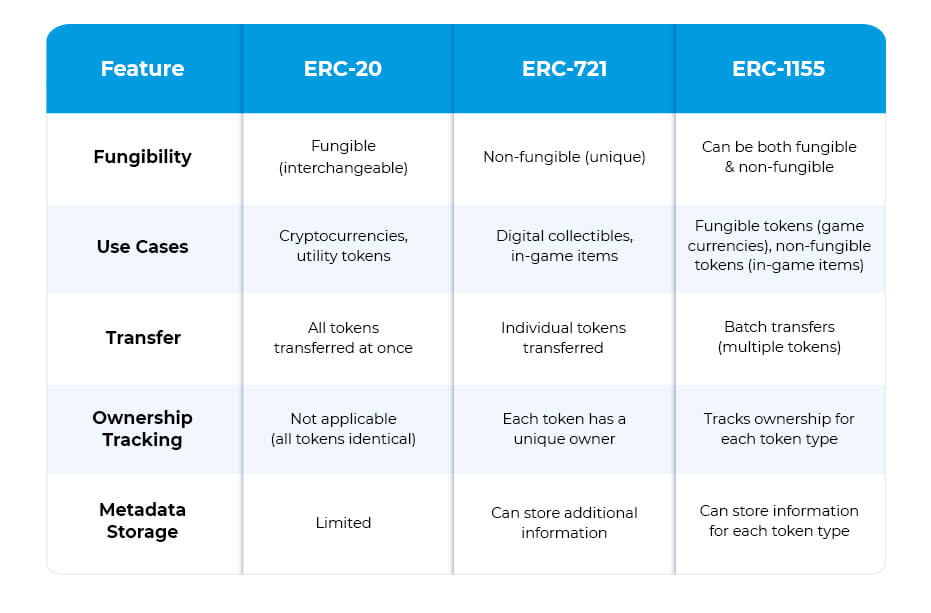 | Feature | ERC-20 | ERC-721 | ERC-1155 |
|---|---|---|---|
| Fungibility | Fungible (interchangeable) | Non-fungible (unique) | Can be both fungible & non-fungible |
| Use Cases | Cryptocurrencies, utility tokens | Digital collectibles, in-game items | Fungible tokens (game currencies), non-fungible tokens (in-game items) |
| Transfer | All tokens transferred at once | Individual tokens transferred | Batch transfers (multiple tokens) |
| Ownership Tracking | Not applicable (all tokens identical) | Each token has a unique owner | Tracks ownership for each token type |
| Metadata Storage | Limited | Can store additional information | Can store information for each token type |